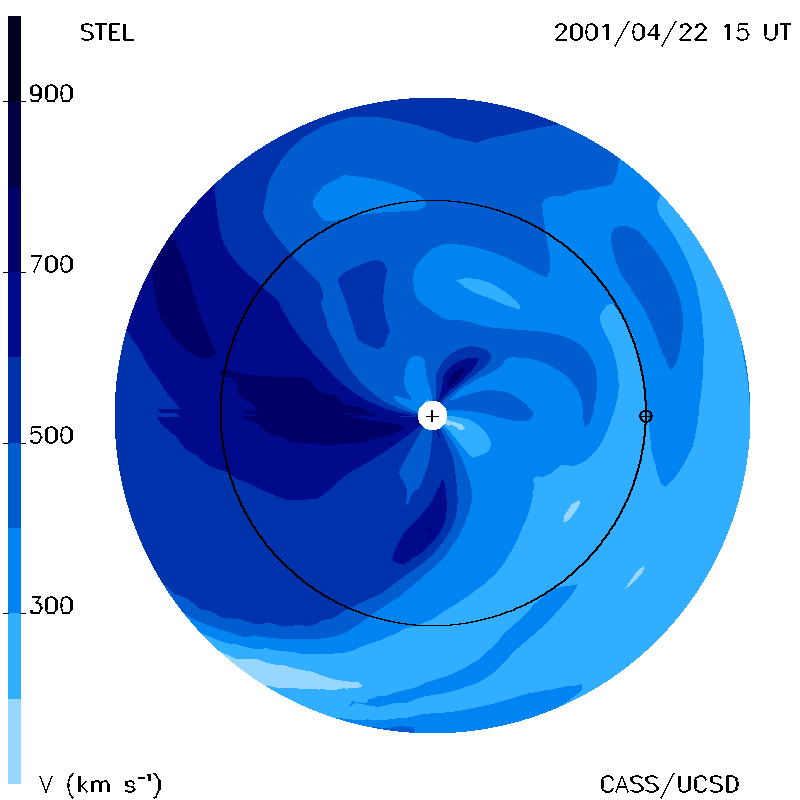 STEL

2001/04/22 15 UT

900

700

500

300

V (km s$^{-1}$)

CASS/UCSD